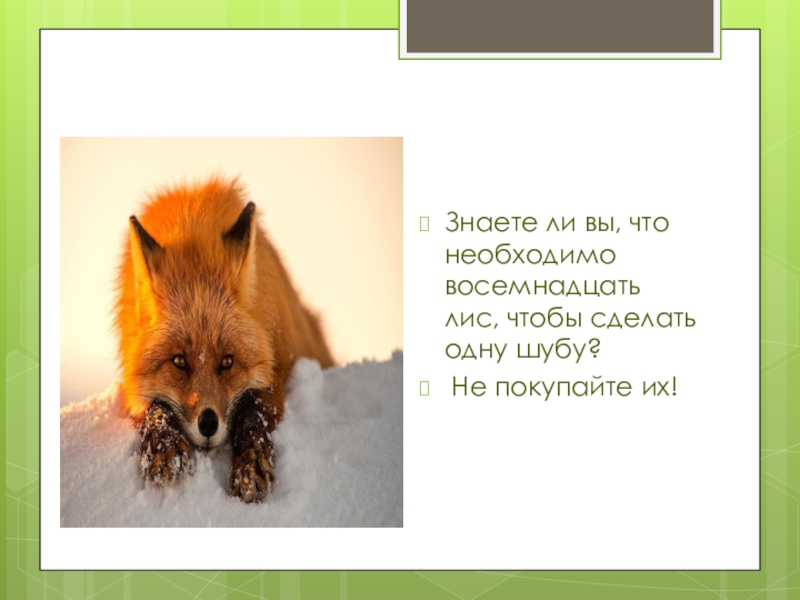 Знаете ли вы, что необходимо восемнадцать лис, чтобы сделать одну шубу?

Не покупайте их!